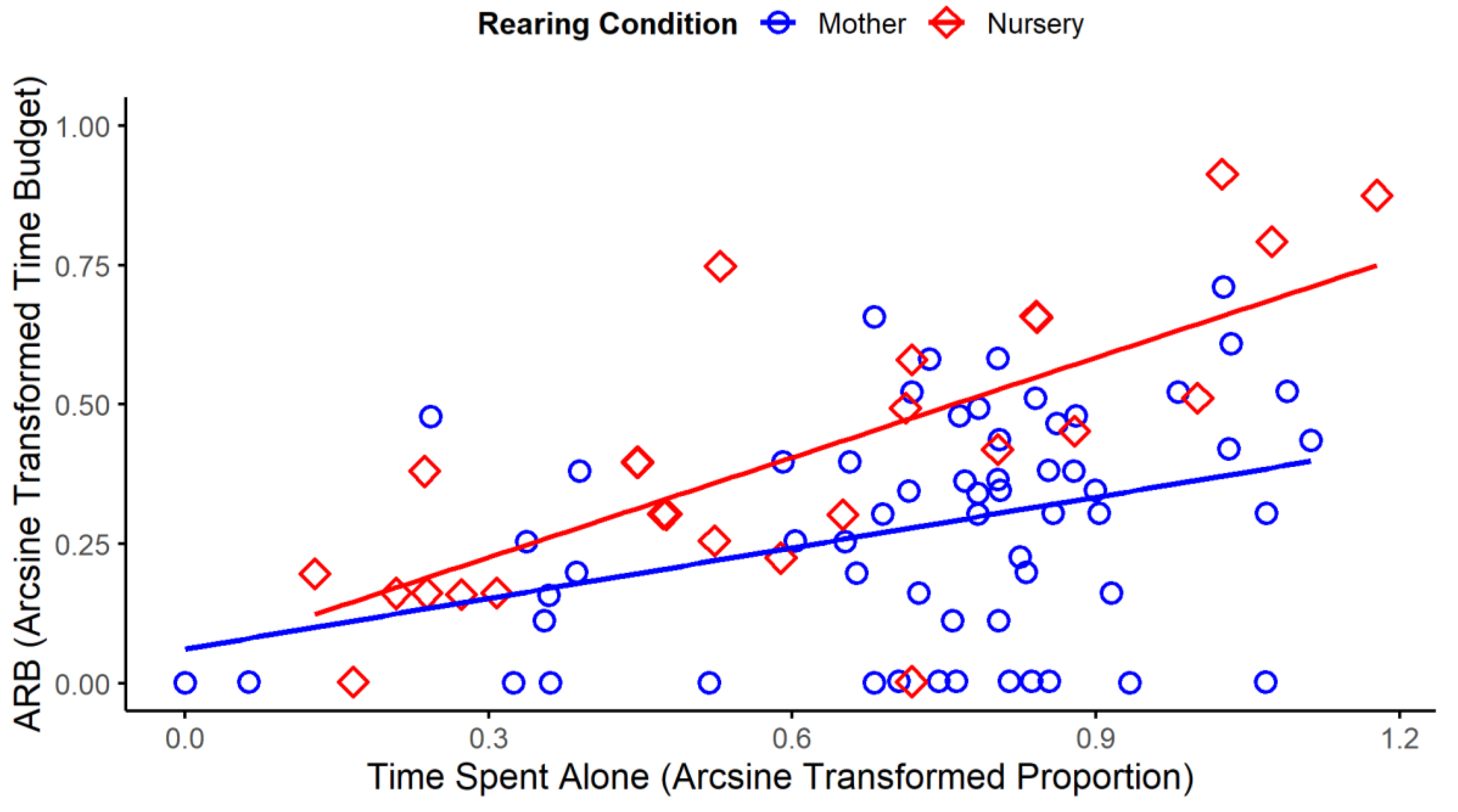 Rearing Condition Mother Nursery

ARB (Arcsine Transformed Time Budget)

1.00
0.75
0.50
0.25
0.00

0.0 0.3 0.6 0.9 1.2

Time Spent Alone (Arcsine Transformed Proportion)